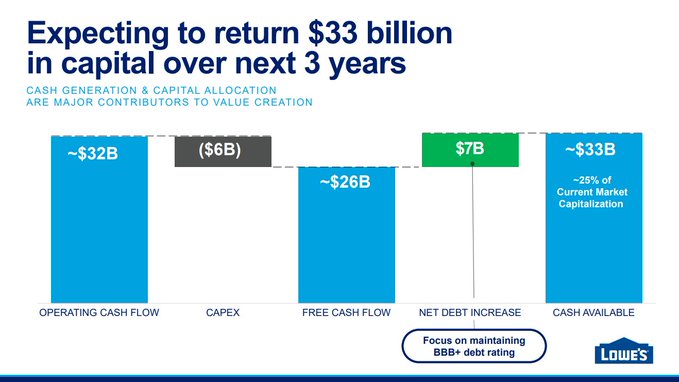 Expecting to return \$33 billion in capital over next 3 years

CASH GENERATION & CAPITAL ALLOCATION ARE MAJOR CONTRIBUTORS TO VALUE CREATION

~\$32B

(\$6B)

~\$26B

\$7B

~\$33B

~25% of Current Market Capitalization

OPERATING CASH FLOW

CAPEX

FREE CASH FLOW

NET DEBT INCREASE

CASH AVAILABLE

Focus on maintaining BBB+ debt rating

LOWE'S